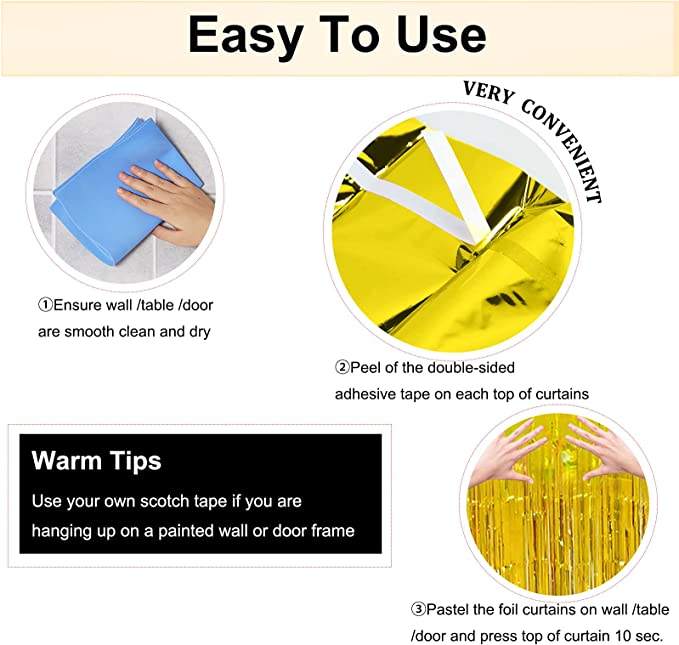 Easy To Use

VERY CONVENIENT

①Ensure wall /table /door are smooth clean and dry

②Peel of the double-sided adhesive tape on each top of curtains

Warm Tips

Use your own scotch tape if you are hanging up on a painted wall or door frame

③Pastel the foil curtains on wall /table /door and press top of curtain 10 sec.